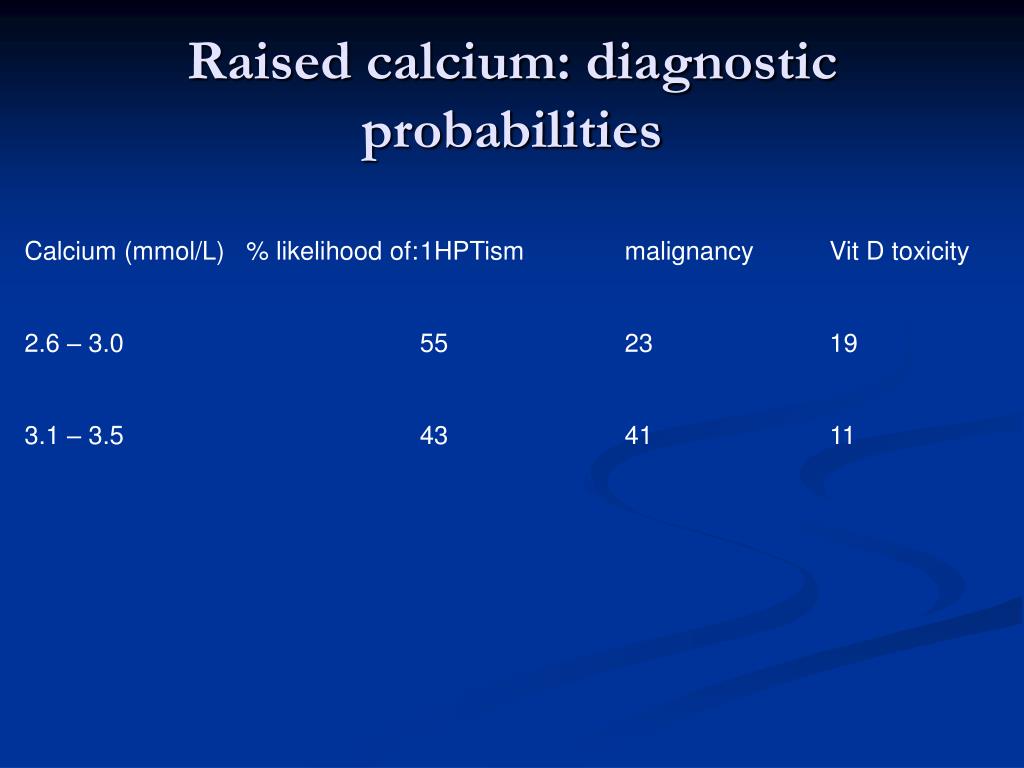 Raised calcium: diagnostic probabilities

| Calcium (mmol/L) | % likelihood of: | 1HPTism | malignancy | Vit D toxicity |
|---|---|---|---|---|
| 2.6 – 3.0 | | 55 | 23 | 19 |
| 3.1 – 3.5 | | 43 | 41 | 11 |